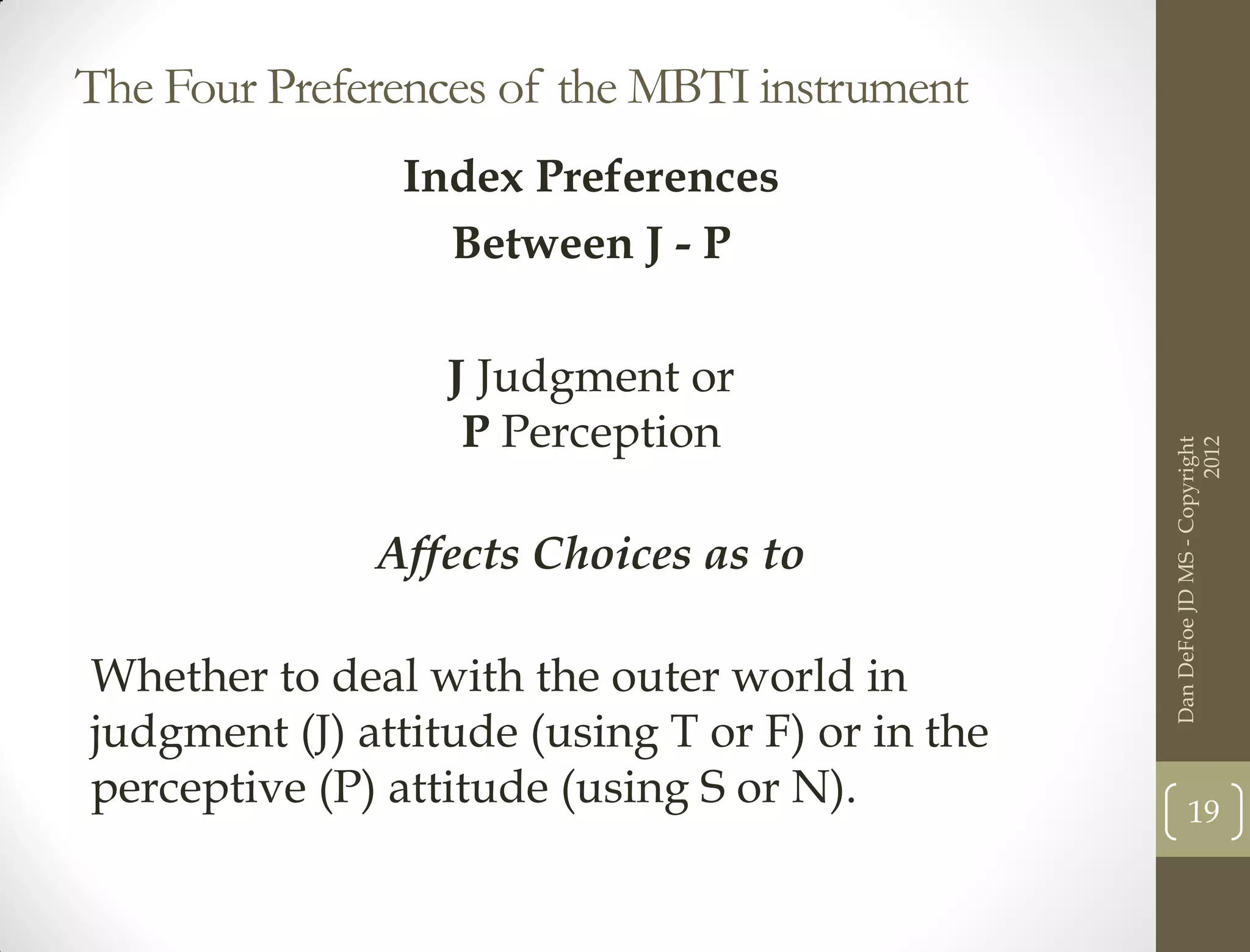 The Four Preferences of the MBTI instrument

Index Preferences
Between J - P

J Judgment or
P Perception

Affects Choices as to

Whether to deal with the outer world in judgment (J) attitude (using T or F) or in the perceptive (P) attitude (using S or N).

Dan DeFoe JD MS - Copyright 2012

19